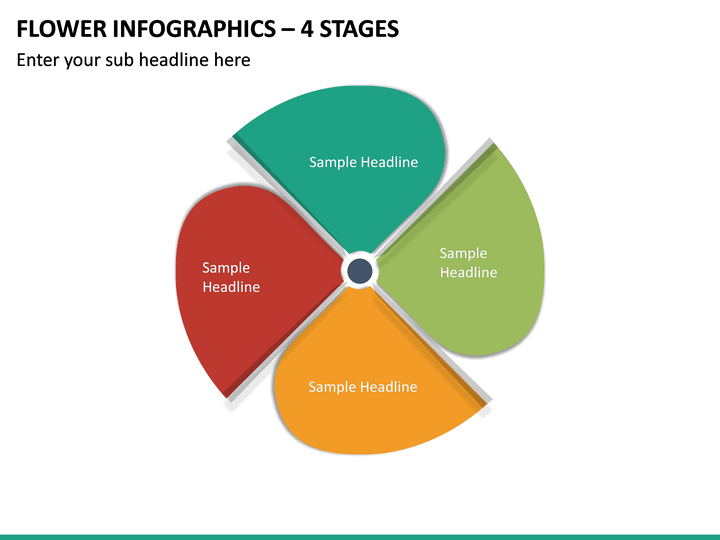 FLOWER INFOGRAPHICS – 4 STAGES

Enter your sub headline here

Sample Headline

Sample Headline

Sample Headline

Sample Headline